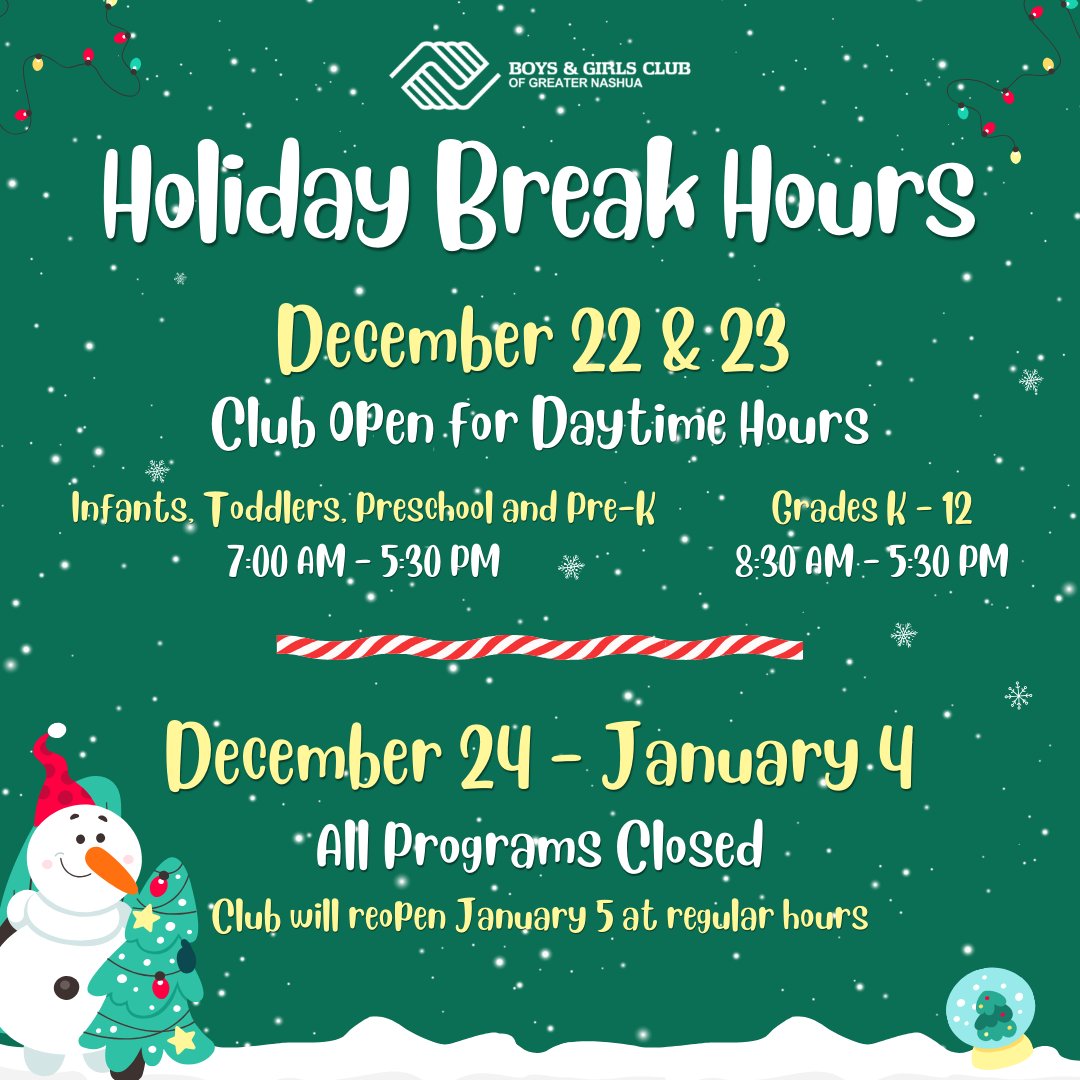 BOYS & GIRLS CLUB
OF GREATER NASHUA

Holiday Break Hours

December 22 & 23

Club Open for Daytime Hours

Infants, Toddlers, Preschool and Pre-K
7:00 AM - 5:30 PM

Grades K - 12
8:30 AM - 5:30 PM

December 24 - January 4

All Programs Closed

Club will reopen January 5 at regular hours